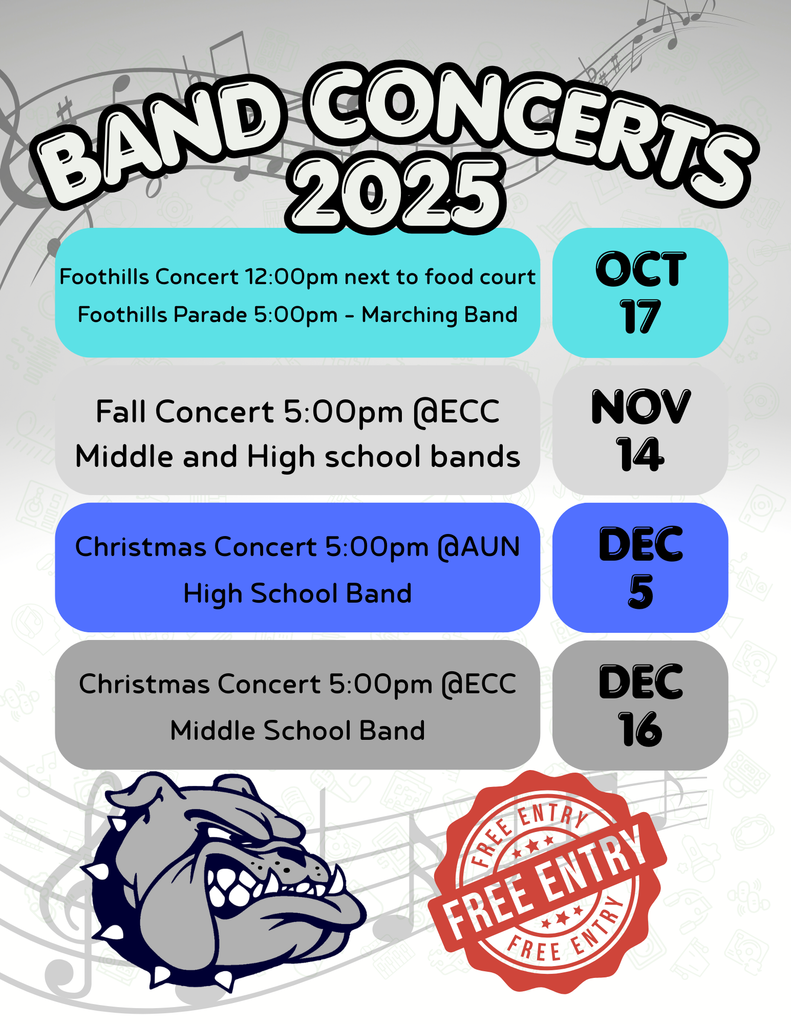 BAND CONCERTS 2025

Foothills Concert 12:00pm next to food court
Foothills Parade 5:00pm - Marching Band

OCT 17

Fall Concert 5:00pm @ECC
Middle and High school bands

NOV 14

Christmas Concert 5:00pm @AUN
High School Band

DEC 5

Christmas Concert 5:00pm @ECC
Middle School Band

DEC 16

FREE ENTRY
FREE ENTRY
FREE ENTRY